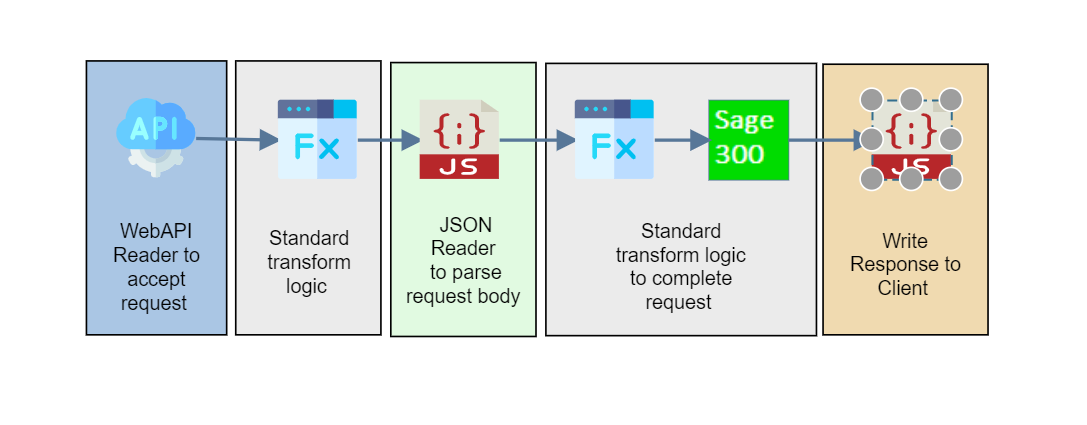 API

WebAPI Reader to accept request

Fx

Standard transform logic

{;}
JS

JSON Reader to parse request body

Fx

Sage 300

Standard transform logic to complete request

{;}
JS

Write Response to Client